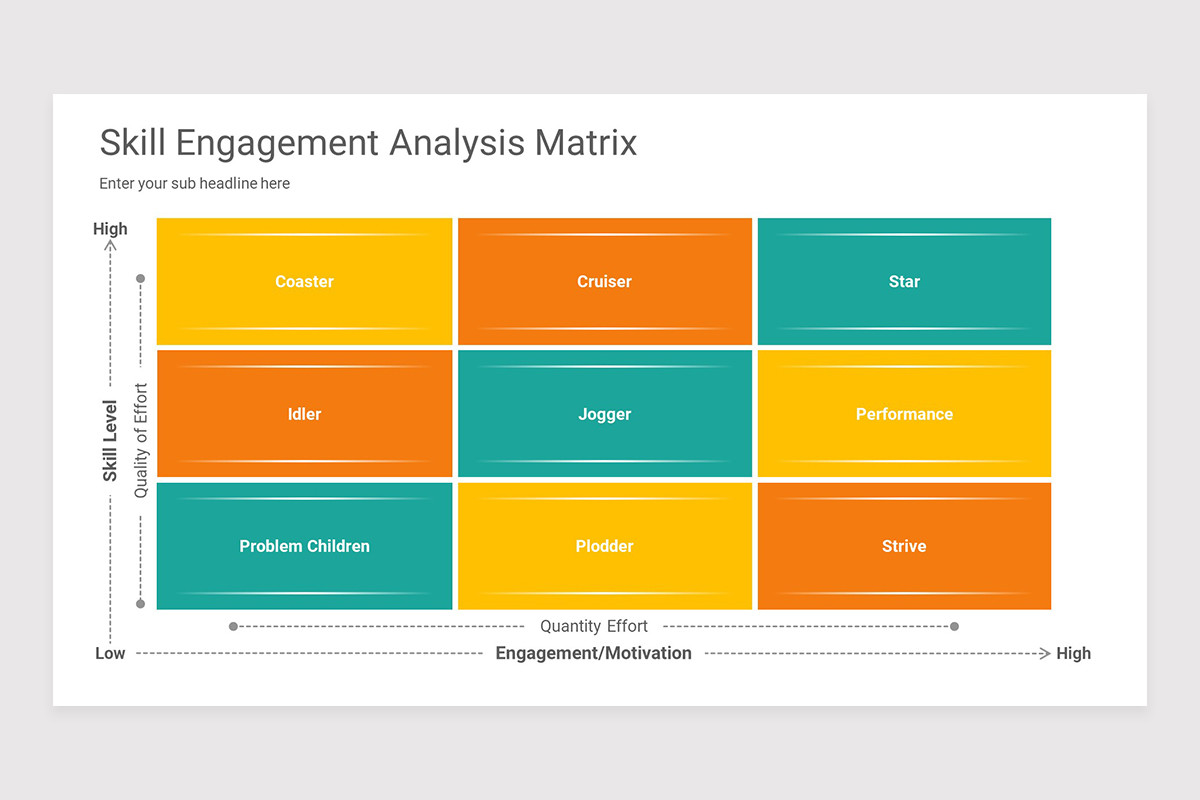 Skill Engagement Analysis Matrix

Enter your sub headline here

High

Skill Level

Quality of Effort

| Coaster | Cruiser | Star |
|---|---|---|
| Idler | Jogger | Performance |
| Problem Children | Plodder | Strive |

Quantity Effort

Low

Engagement/Motivation

High